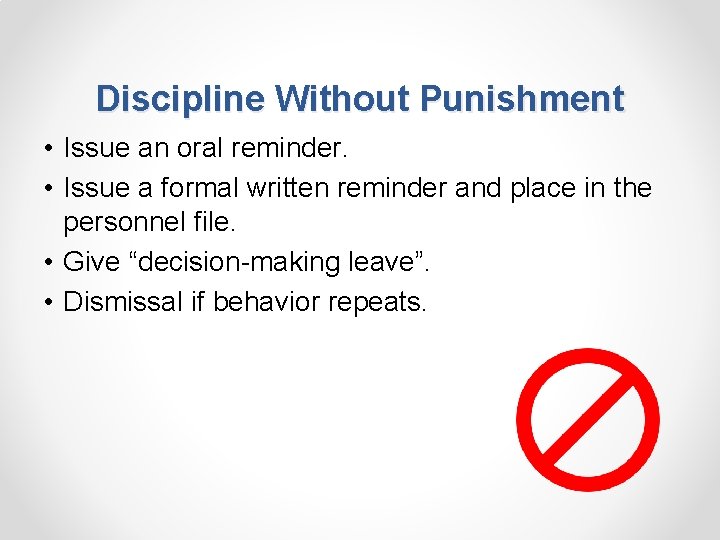 Discipline Without Punishment

• Issue an oral reminder.
• Issue a formal written reminder and place in the personnel file.
• Give “decision-making leave”.
• Dismissal if behavior repeats.